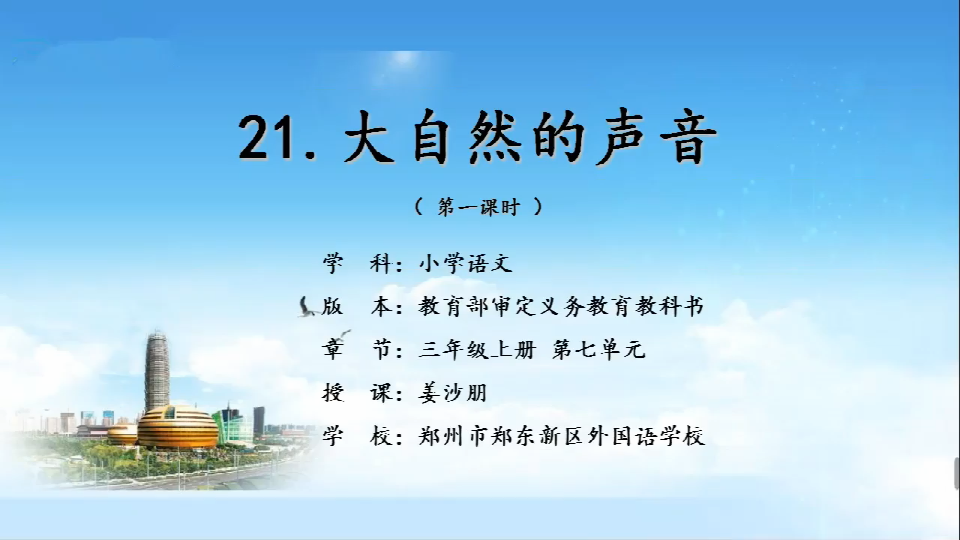 21. 大自然的声音

（ 第一课时 ）

学　科：小学语文

版　本：教育部审定义务教育教科书

章　节：三年级上册 第七单元

授　课：姜沙朋

学　校：郑州市郑东新区外国语学校